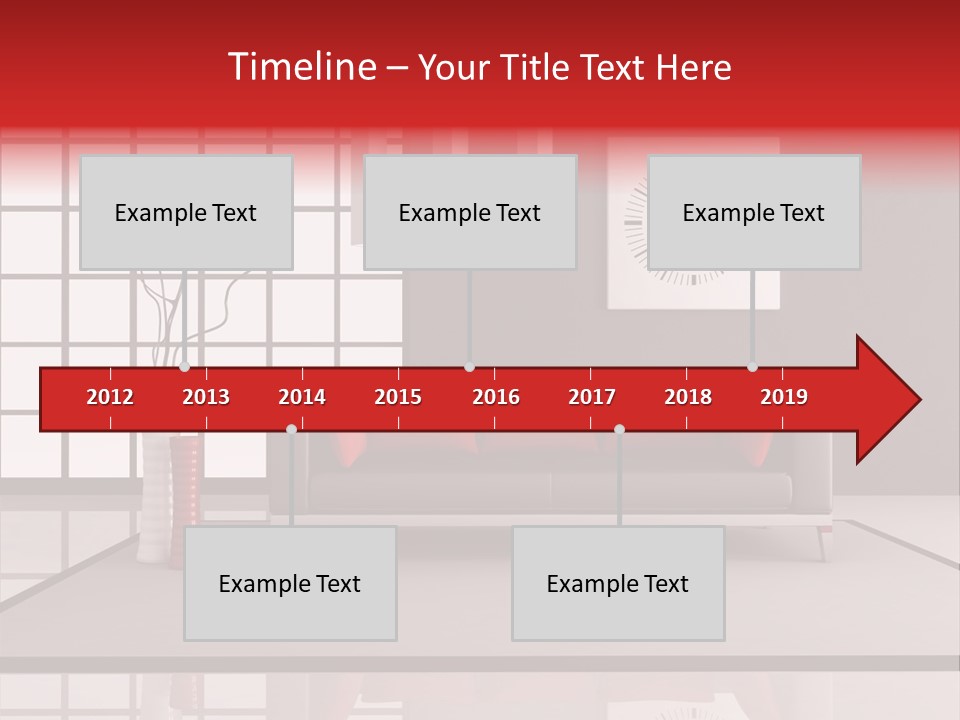 Timeline – Your Title Text Here

Example Text

Example Text

Example Text

2012 2013 2014 2015 2016 2017 2018 2019

Example Text

Example Text